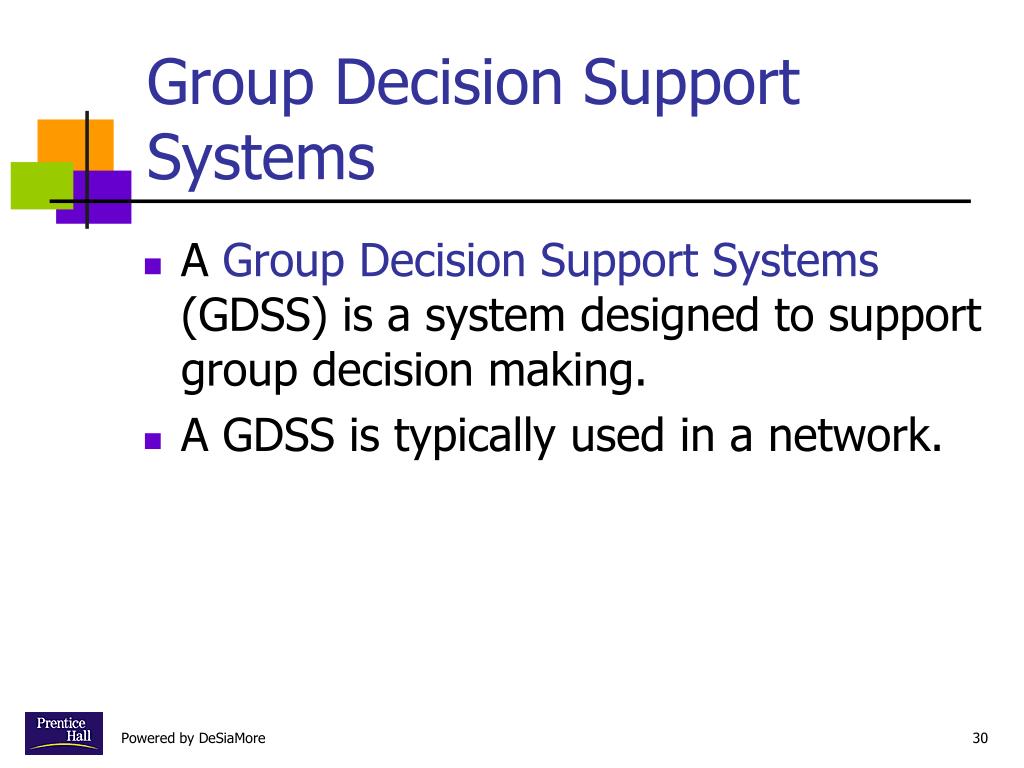 Group Decision Support Systems

- A Group Decision Support Systems (GDSS) is a system designed to support group decision making.
- A GDSS is typically used in a network.

Prentice Hall

Powered by DeSiaMore

30